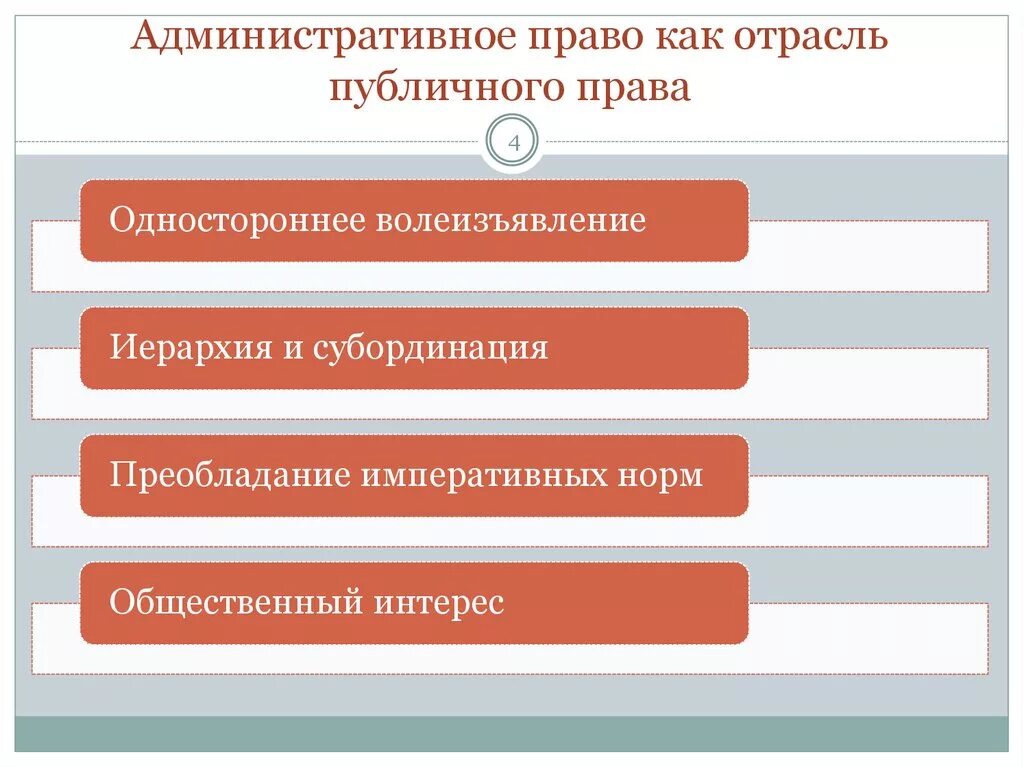 Административное право как отрасль публичного права

4

Одностороннее волеизъявление

Иерархия и субординация

Преобладание императивных норм

Общественный интерес